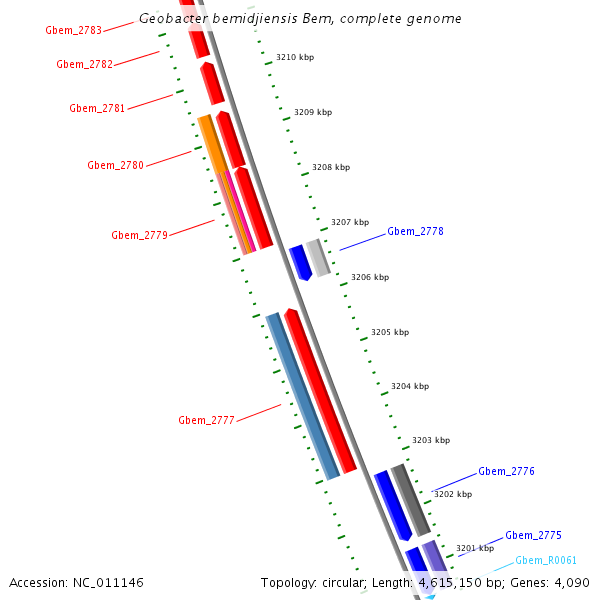 Geobacter bemidjiensis Bem, complete genome

Gbem_2783
Gbem_2782
Gbem_2781
Gbem_2780
Gbem_2779
Gbem_2777

3210 kbp
3209 kbp
3208 kbp
3207 kbp
Gbem_2778
3206 kbp
3205 kbp
3204 kbp
3203 kbp
Gbem_2776
3202 kbp
Gbem_2775
3201 kbp
Gbem_R0061

Accession: NC_011146

Topology: circular; Length: 4,615,150 bp; Genes: 4,090